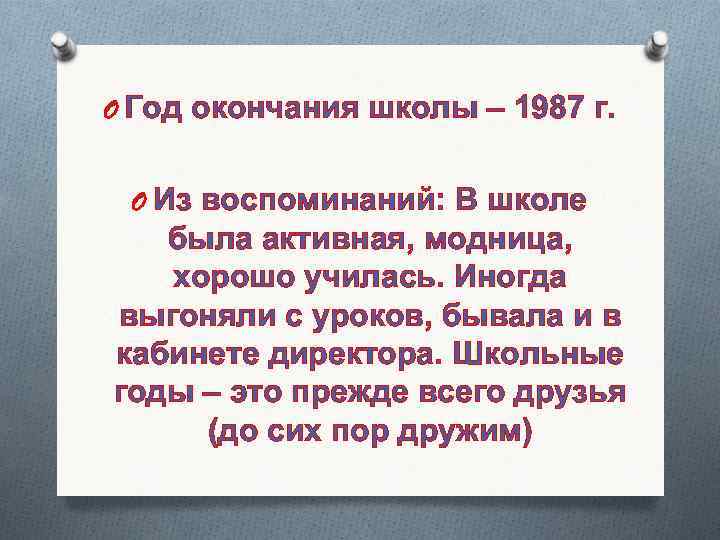 Год окончания школы – 1987 г.

Из воспоминаний: В школе была активная, модница, хорошо училась. Иногда выгоняли с уроков, бывала и в кабинете директора. Школьные годы – это прежде всего друзья (до сих пор дружим)